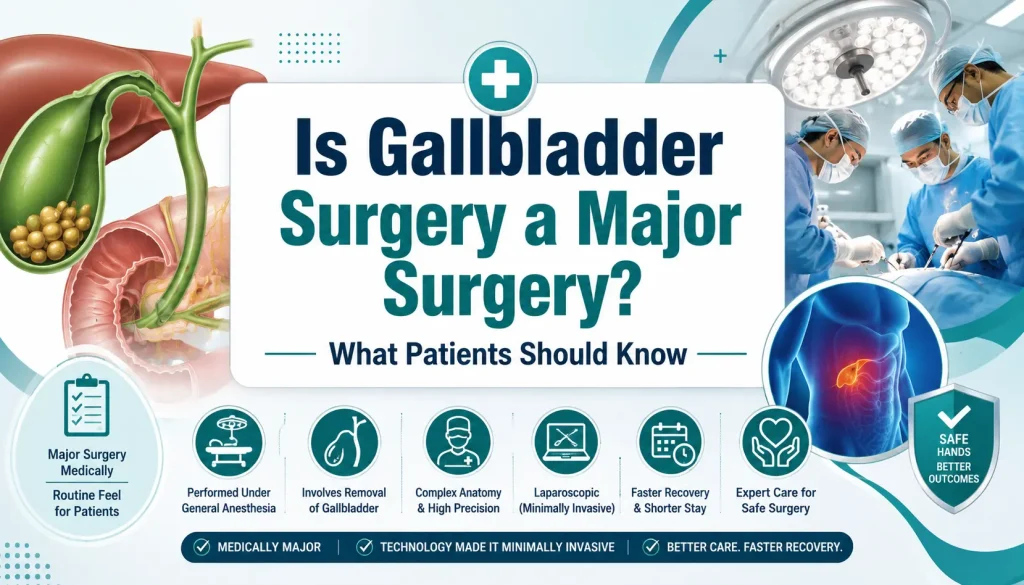 Is Gallbladder Surgery a Major Surgery?

What Patients Should Know

Major Surgery Medically

Routine Feel for Patients

Performed Under General Anesthesia

Involves Removal of Gallbladder

Complex Anatomy & High Precision

Laparoscopic (Minimally Invasive)

Faster Recovery & Shorter Stay

Expert Care for Safe Surgery

SAFE HANDS BETTER OUTCOMES

MEDICALLY MAJOR | TECHNOLOGY MADE IT MINIMALLY INVASIVE | BETTER CARE. FASTER RECOVERY.